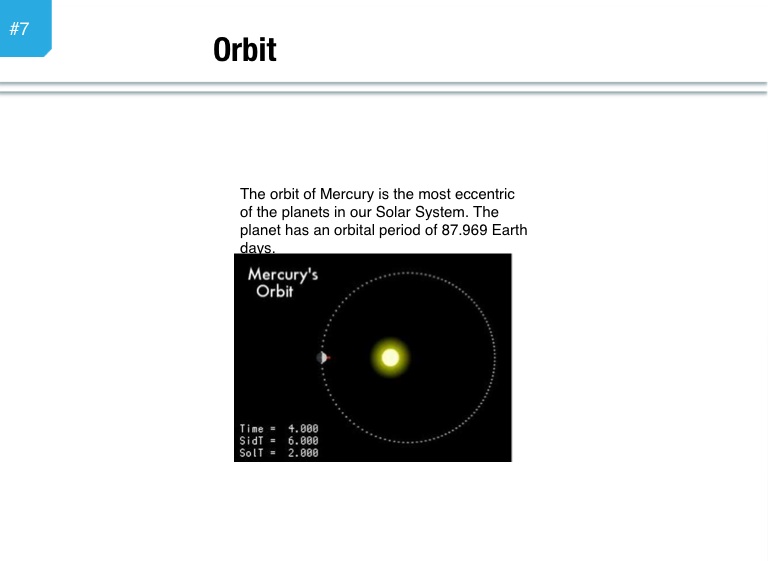 #7

Orbit

The orbit of Mercury is the most eccentric of the planets in our Solar System. The planet has an orbital period of 87.969 Earth days.

Mercury's Orbit

Time = 4.000
SidT = 6.000
SolT = 2.000